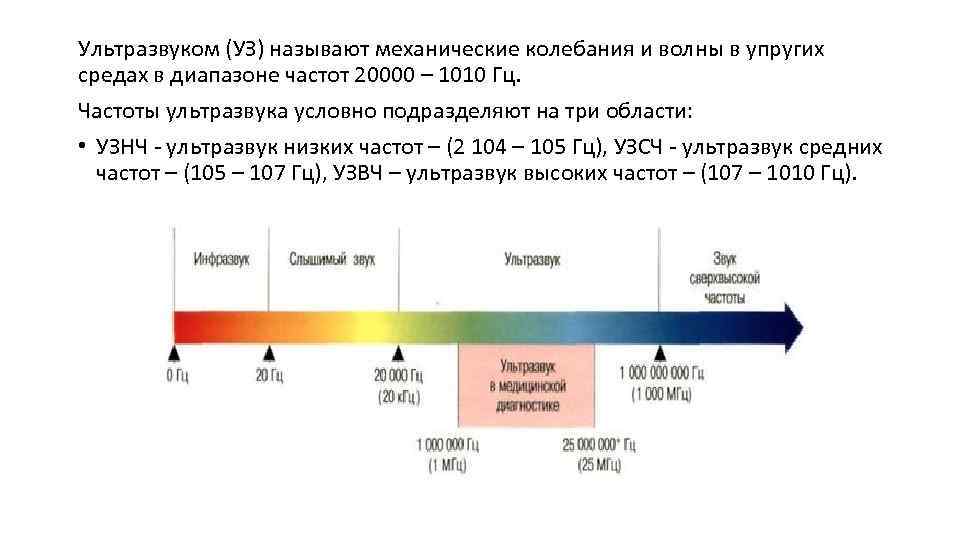 Ультразвуком (УЗ) называют механические колебания и волны в упругих средах в диапазоне частот 20000 – 1010 Гц.

Частоты ультразвука условно подразделяют на три области:

• УЗНЧ - ультразвук низких частот – (2 104 – 105 Гц), УЗСЧ - ультразвук средних частот – (105 – 107 Гц), УЗВЧ – ультразвук высоких частот – (107 – 1010 Гц).

Инфразвук

Слышимый звук

Ультразвук

Звук сверхвысокой частоты

0 Гц

20 Гц

20 000 Гц (20 кГц)

Ультразвук в медицинской диагностике

1 000 000 000 Гц (1 000 МГц)

1 000 000 Гц (1 МГц)

25 000 000* Гц (25 МГц)